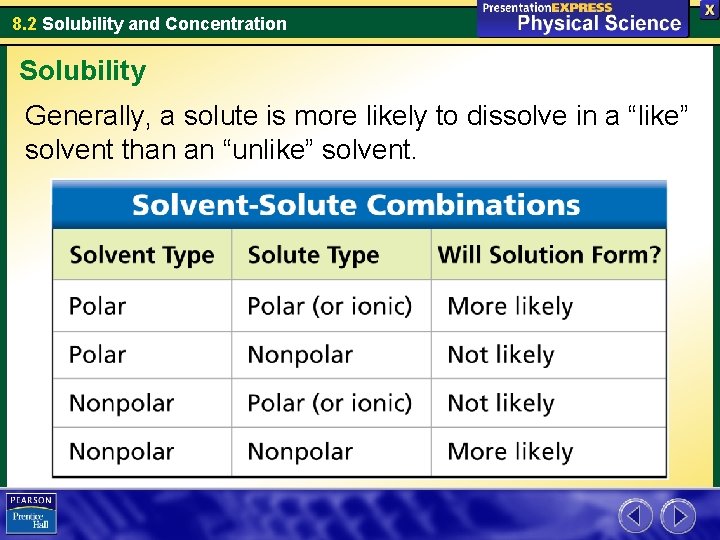 8.2 Solubility and Concentration

PresentationEXPRESS
Physical Science

X

Solubility

Generally, a solute is more likely to dissolve in a “like” solvent than an “unlike” solvent.

Solvent-Solute Combinations

| Solvent Type | Solute Type | Will Solution Form? |
|---|---|---|
| Polar | Polar (or ionic) | More likely |
| Polar | Nonpolar | Not likely |
| Nonpolar | Polar (or ionic) | Not likely |
| Nonpolar | Nonpolar | More likely |

PEARSON
Prentice Hall